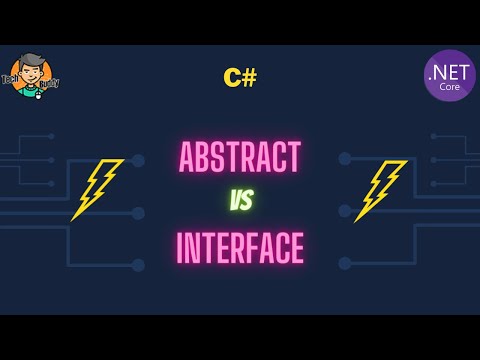 Tech Buddy

C#

.NET Core

ABSTRACT

VS

INTERFACE